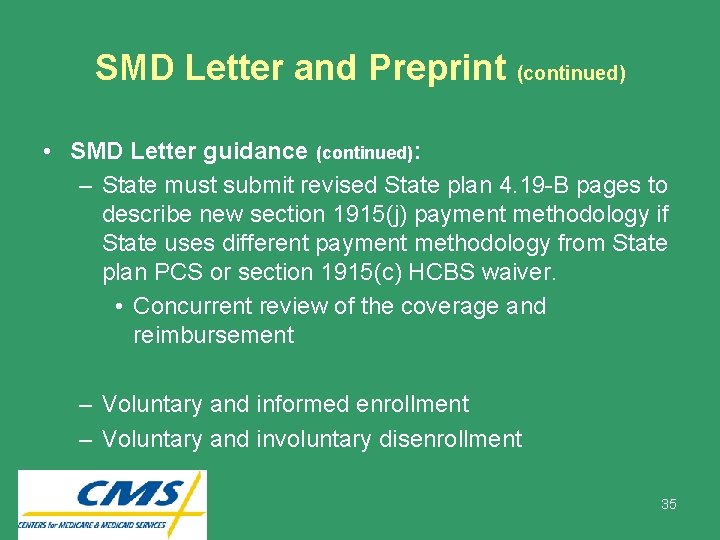 SMD Letter and Preprint (continued)

• SMD Letter guidance (continued):

– State must submit revised State plan 4.19-B pages to describe new section 1915(j) payment methodology if State uses different payment methodology from State plan PCS or section 1915(c) HCBS waiver.

• Concurrent review of the coverage and reimbursement

– Voluntary and informed enrollment

– Voluntary and involuntary disenrollment

CMS

CENTERS for MEDICARE & MEDICAID SERVICES

35